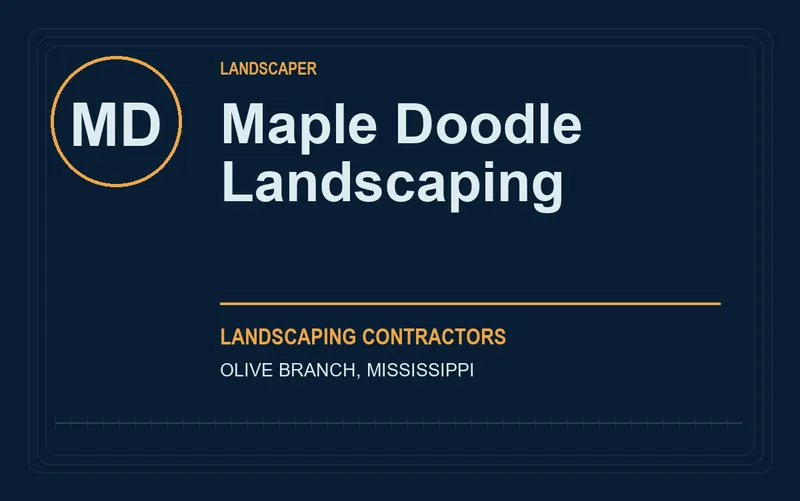 MD

LANDSCAPER

Maple Doodle Landscaping

LANDSCAPING CONTRACTORS

OLIVE BRANCH, MISSISSIPPI